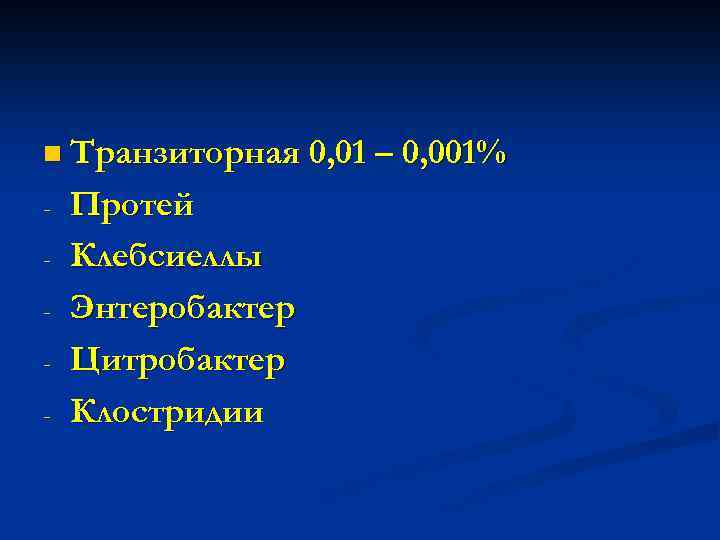 Транзиторная 0,01 – 0,001%
- Протей
- Клебсиеллы
- Энтеробактер
- Цитробактер
- Клостридии